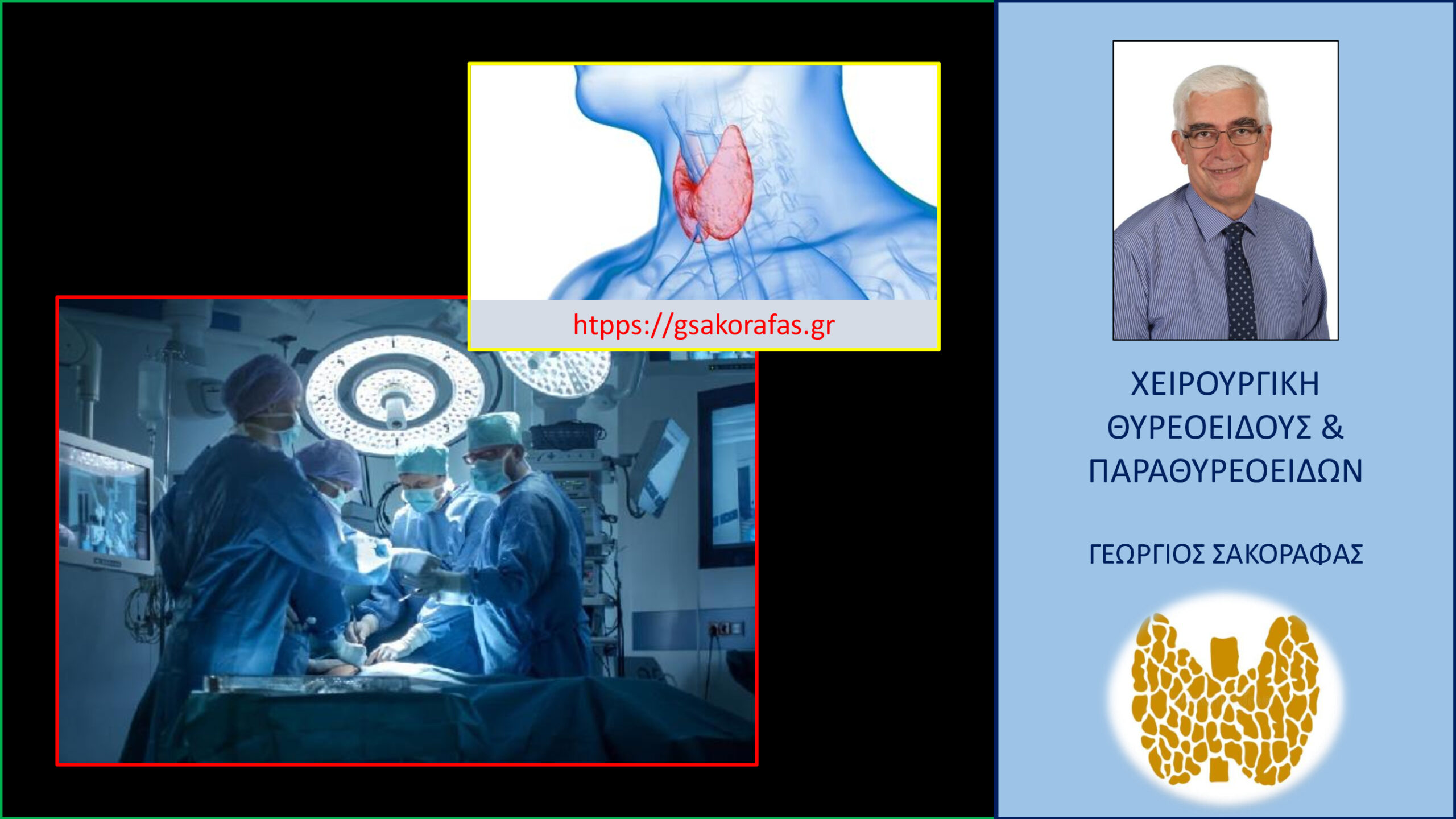 htpps://gsakorafas.gr

ΧΕΙΡΟΥΡΓΙΚΗ ΘΥΡΕΟΕΙΔΟΥΣ & ΠΑΡΑΘΥΡΕΟΕΙΔΩΝ

ΓΕΩΡΓΙΟΣ ΣΑΚΟΡΑΦΑΣ